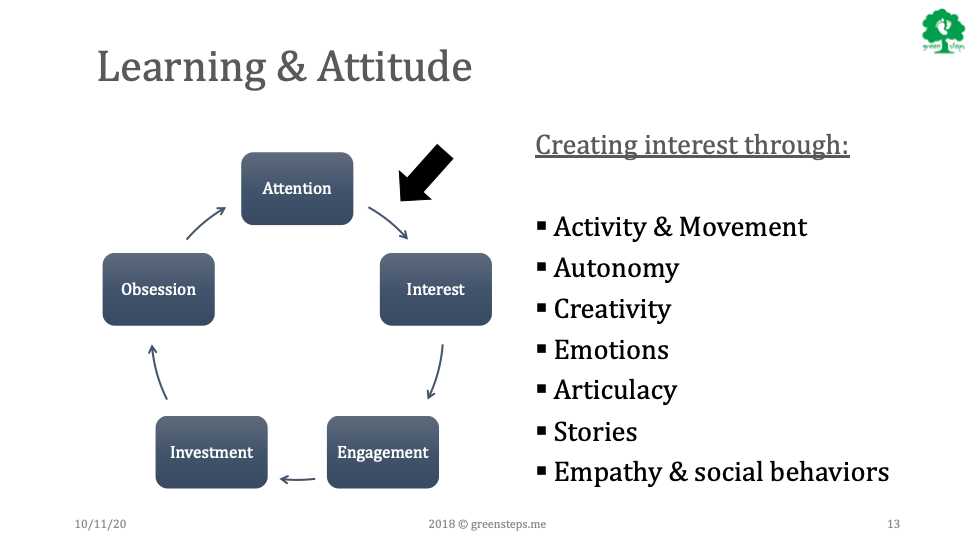 green steps

Learning & Attitude

Attention

Interest

Engagement

Investment

Obsession

Creating interest through:

▪ Activity & Movement
▪ Autonomy
▪ Creativity
▪ Emotions
▪ Articulacy
▪ Stories
▪ Empathy & social behaviors

10/11/20

2018 © greensteps.me

13